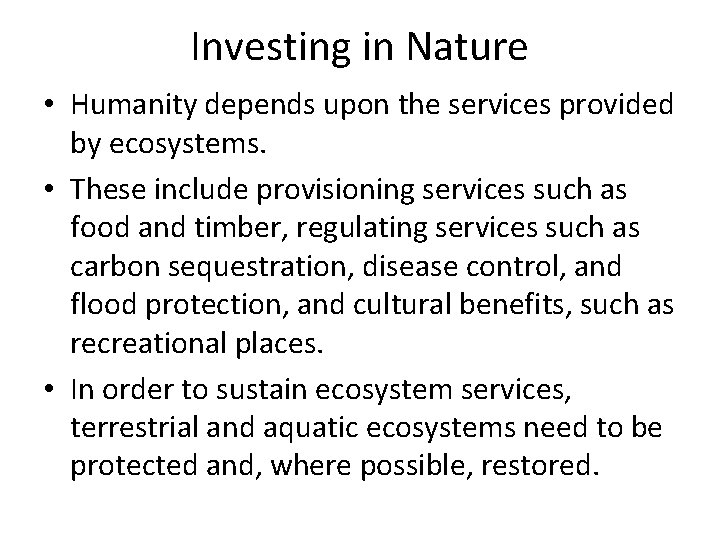 Investing in Nature

• Humanity depends upon the services provided by ecosystems.

• These include provisioning services such as food and timber, regulating services such as carbon sequestration, disease control, and flood protection, and cultural benefits, such as recreational places.

• In order to sustain ecosystem services, terrestrial and aquatic ecosystems need to be protected and, where possible, restored.